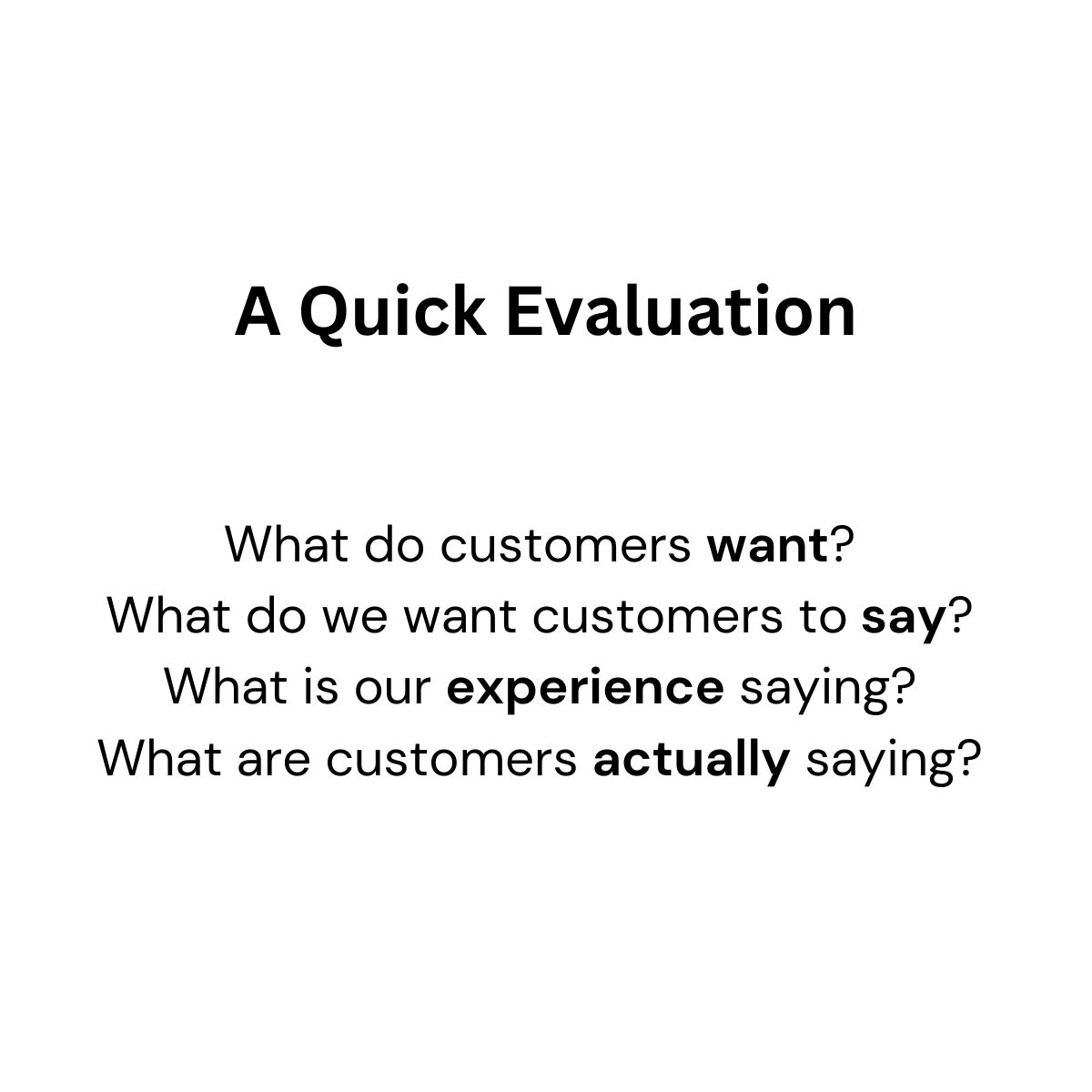 A Quick Evaluation

What do customers want?
What do we want customers to say?
What is our experience saying?
What are customers actually saying?